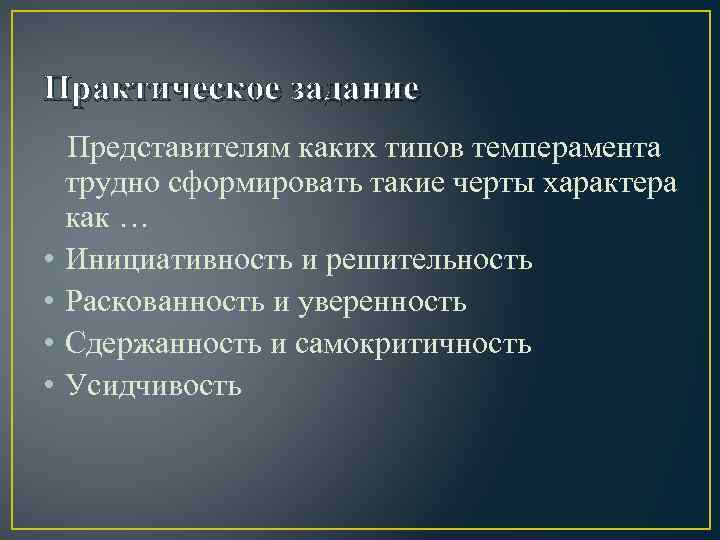 Практическое задание

Представителям каких типов темперамента трудно сформировать такие черты характера как …

• Инициативность и решительность
• Раскованность и уверенность
• Сдержанность и самокритичность
• Усидчивость